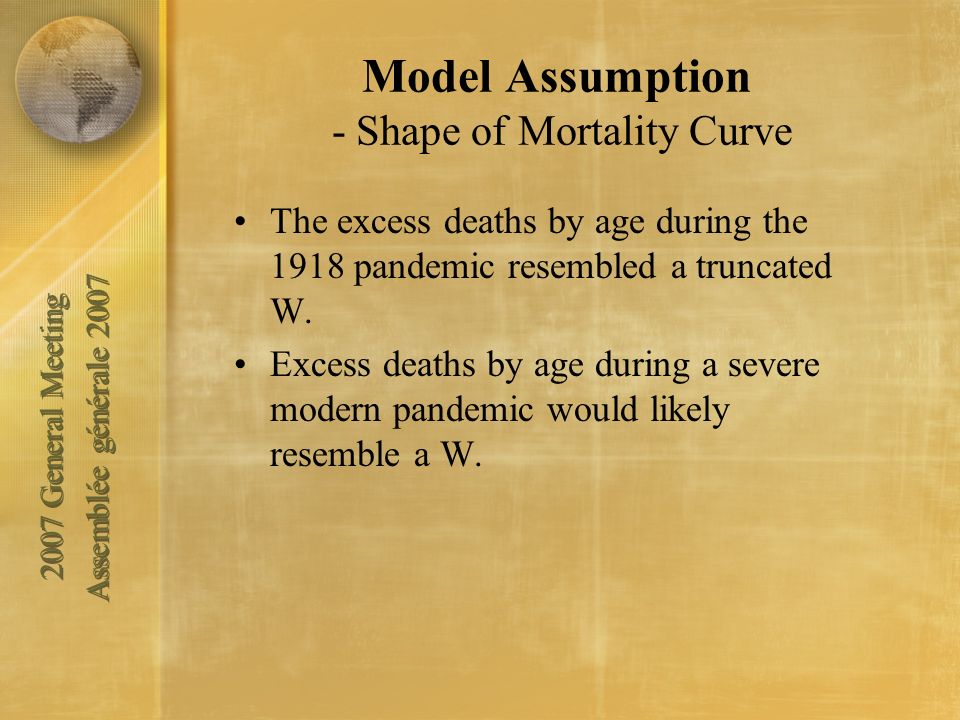 2007 General Meeting
Assemblée générale 2007

Model Assumption
- Shape of Mortality Curve

• The excess deaths by age during the 1918 pandemic resembled a truncated W.
• Excess deaths by age during a severe modern pandemic would likely resemble a W.